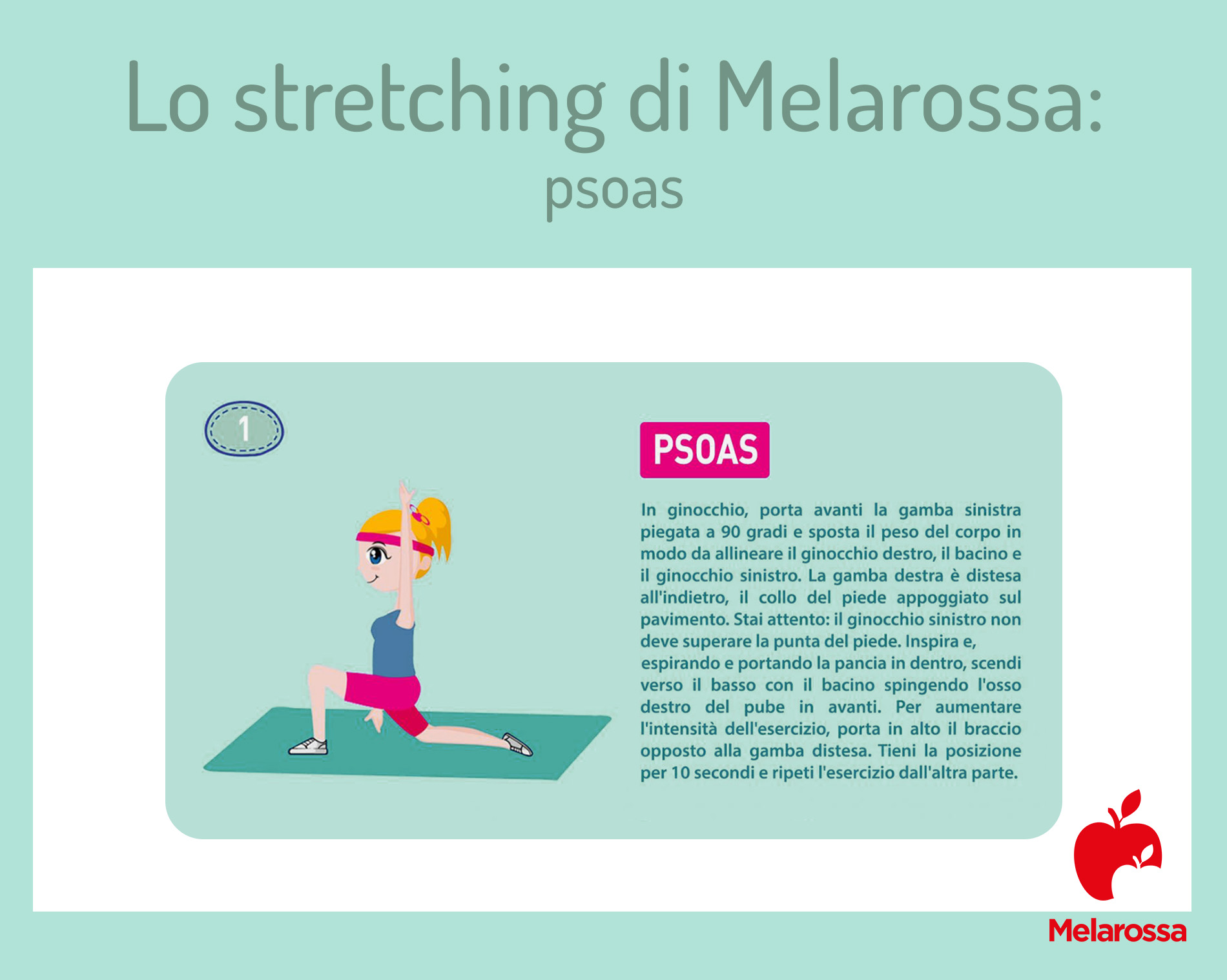 Lo stretching di Melarossa:
psoas

1

PSOAS

In ginocchio, porta avanti la gamba sinistra piegata a 90 gradi e sposta il peso del corpo in modo da allineare il ginocchio destro, il bacino e il ginocchio sinistro. La gamba destra è distesa all'indietro, il collo del piede appoggiato sul pavimento. Stai attento: il ginocchio sinistro non deve superare la punta del piede. Inspira e, espirando e portando la pancia in dentro, scendi verso il basso con il bacino spingendo l'osso destro del pube in avanti. Per aumentare l'intensità dell'esercizio, porta in alto il braccio opposto alla gamba distesa. Tieni la posizione per 10 secondi e ripeti l'esercizio dall'altra parte.

Melarossa